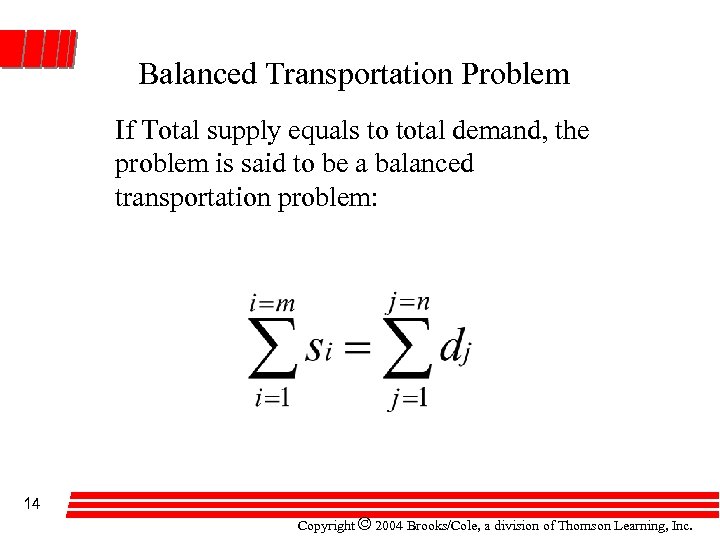 Balanced Transportation Problem

If Total supply equals to total demand, the problem is said to be a balanced transportation problem:

$\sum_{i=1}^{i=m} s_i = \sum_{j=1}^{j=n} d_j$

14

Copyright © 2004 Brooks/Cole, a division of Thomson Learning, Inc.